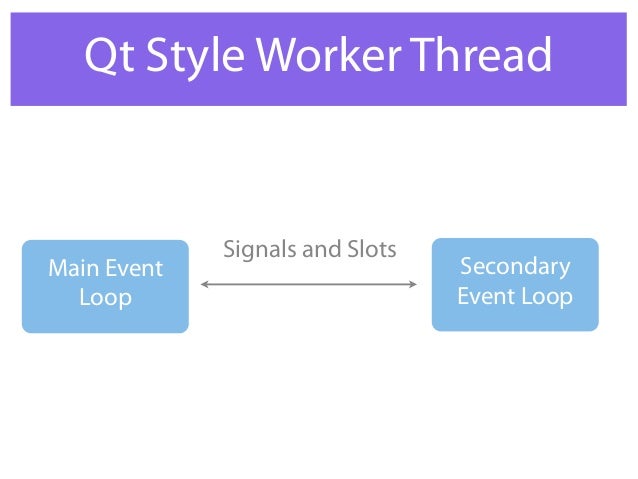 Qt Style Worker Thread

Main Event Loop

Signals and Slots

Secondary Event Loop